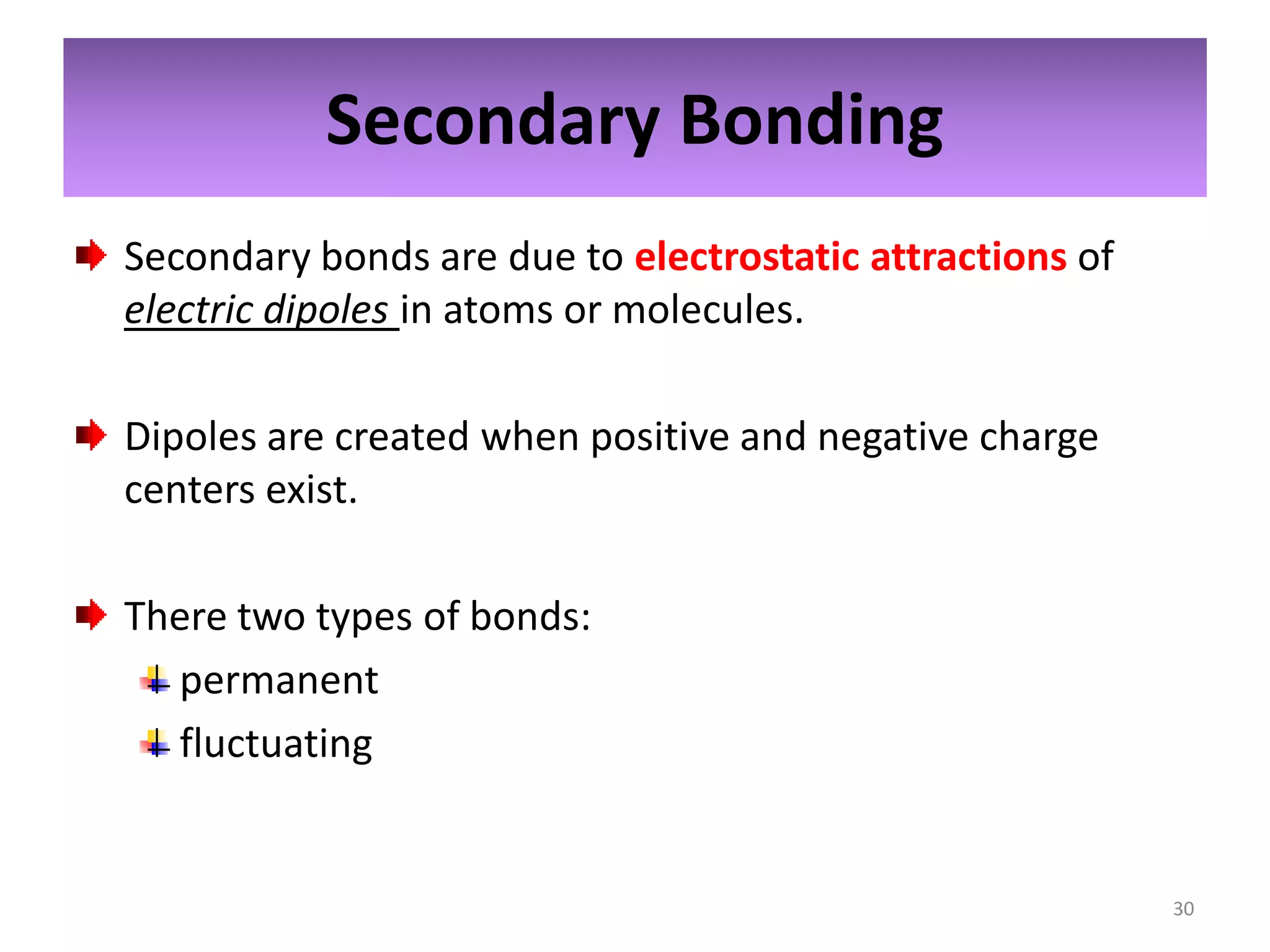 Secondary Bonding

Secondary bonds are due to electrostatic attractions of electric dipoles in atoms or molecules.

Dipoles are created when positive and negative charge centers exist.

There two types of bonds:

permanent

fluctuating

30